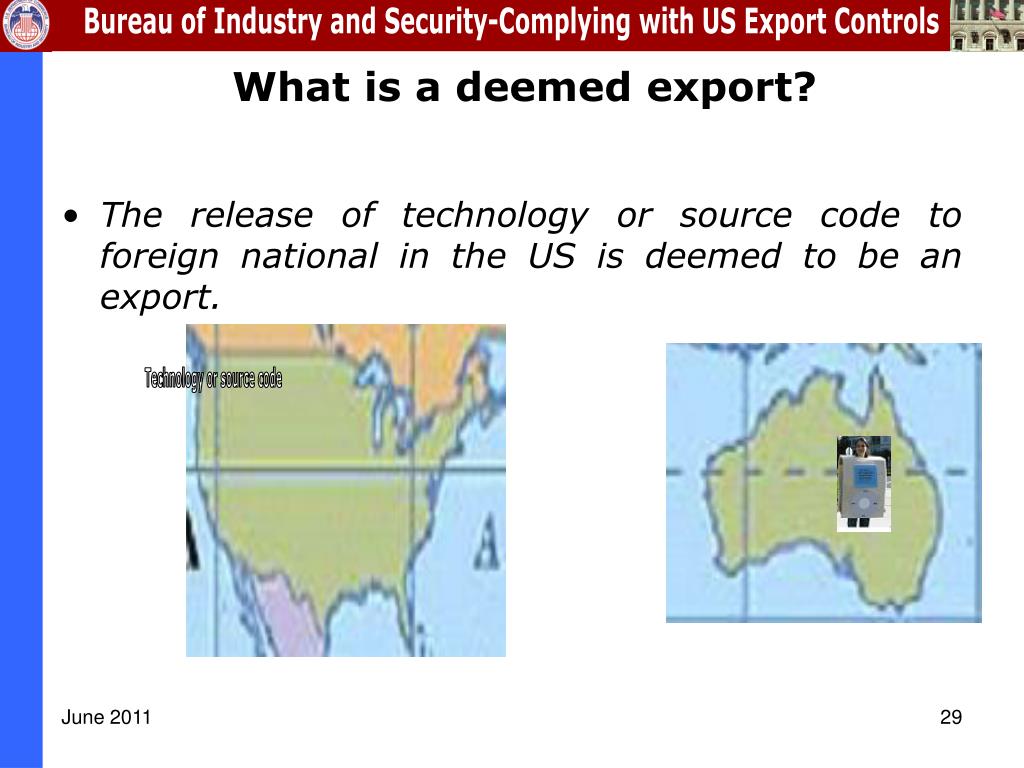 Bureau of Industry and Security-Complying with US Export Controls

What is a deemed export?

• The release of technology or source code to foreign national in the US is deemed to be an export.

Technology or source code

A

June 2011

29